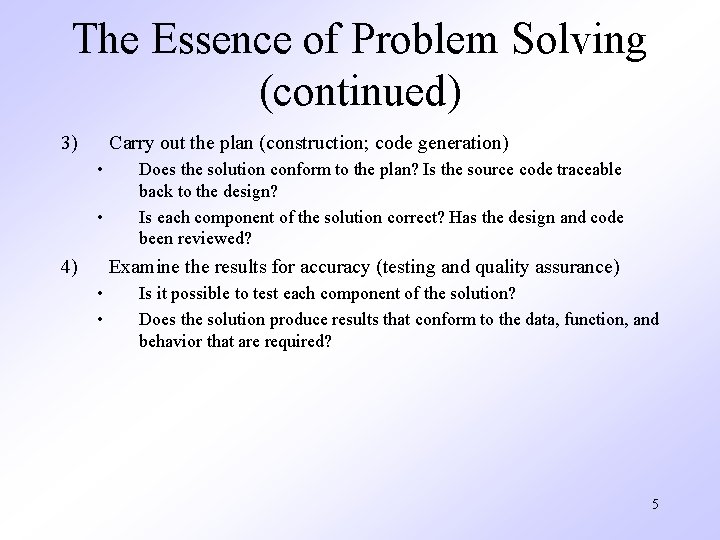 The Essence of Problem Solving (continued)

3) Carry out the plan (construction; code generation)

• Does the solution conform to the plan? Is the source code traceable back to the design?

• Is each component of the solution correct? Has the design and code been reviewed?

4) Examine the results for accuracy (testing and quality assurance)

• Is it possible to test each component of the solution?

• Does the solution produce results that conform to the data, function, and behavior that are required?

5